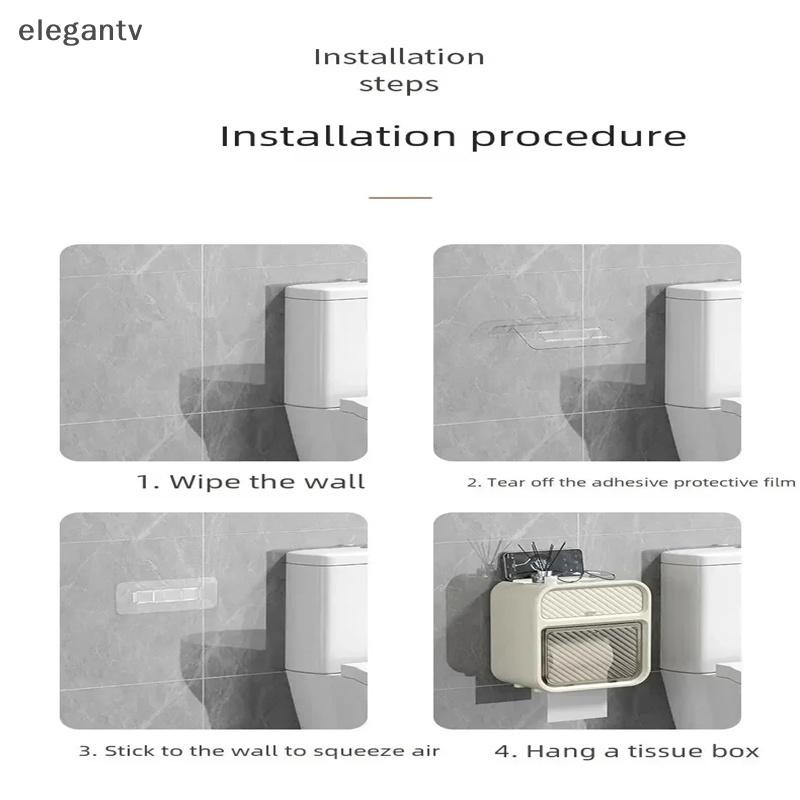 elegantv

Installation steps

Installation procedure

1. Wipe the wall

2. Tear off the adhesive protective film

3. Stick to the wall to squeeze air

4. Hang a tissue box